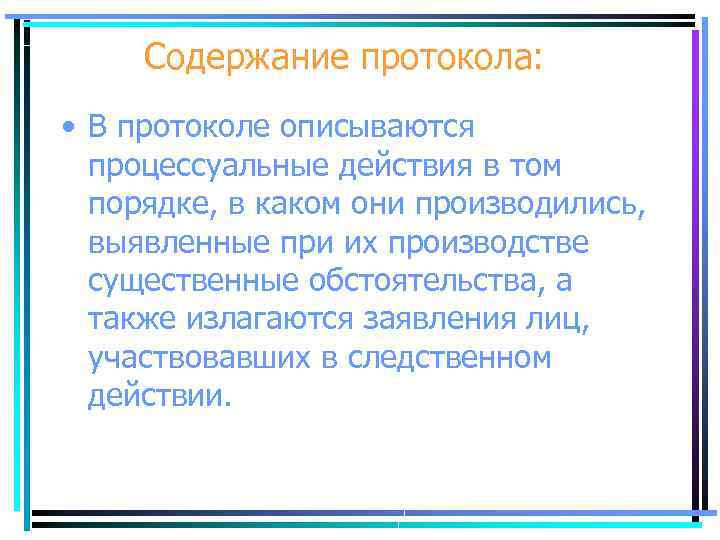 Содержание протокола:

• В протоколе описываются процессуальные действия в том порядке, в каком они производились, выявленные при их производстве существенные обстоятельства, а также излагаются заявления лиц, участвовавших в следственном действии.